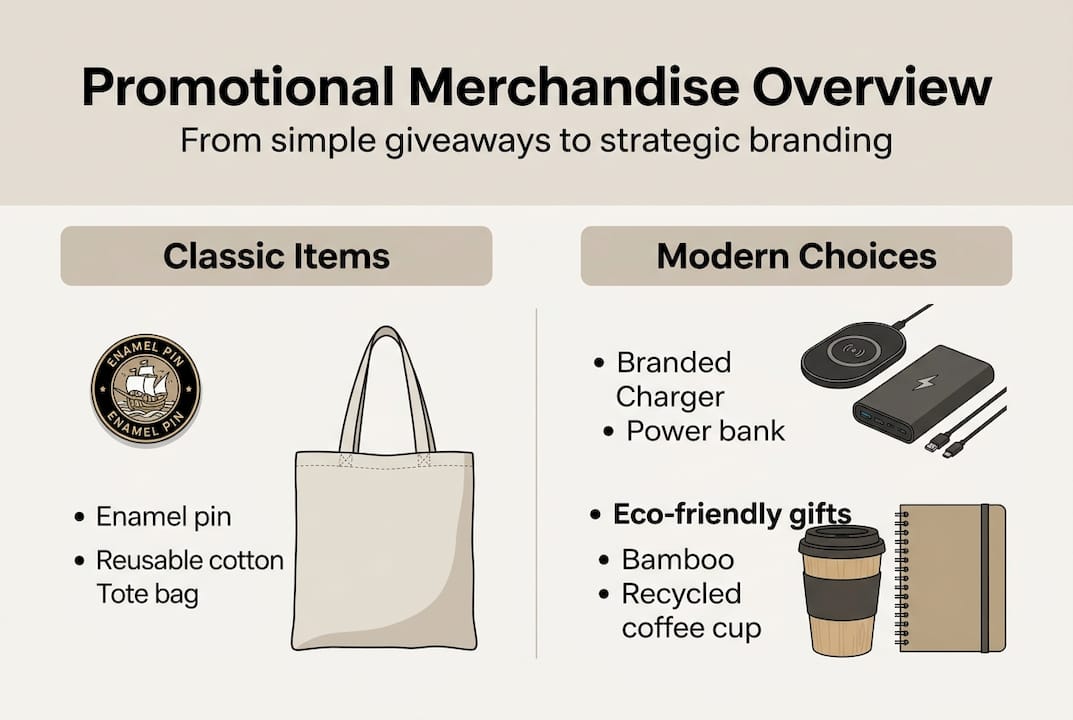 Promotional Merchandise Overview
From simple giveaways to strategic branding

Classic Items

ENAMEL PIN
ENAMEL PIN

• Enamel pin
• Reusable cotton Tote bag

Modern Choices

• Branded Charger
• Power bank

• Eco-friendly gifts
• Bamboo
• Recycled coffee cup